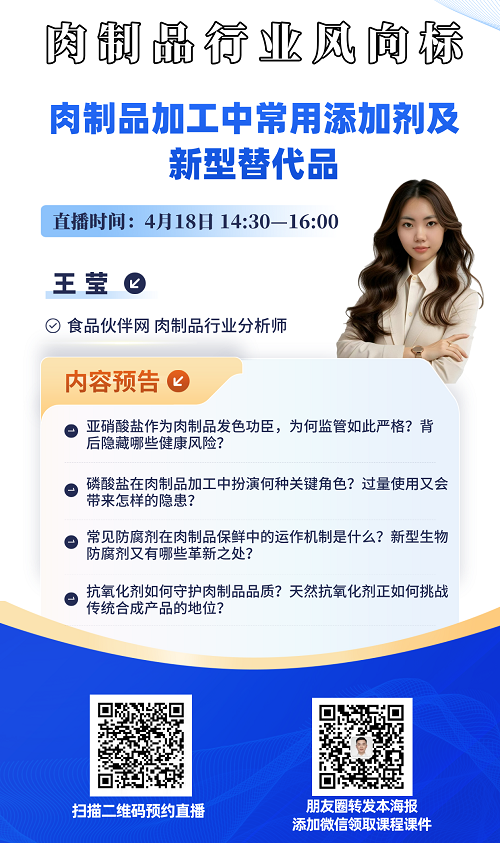 肉制品行业风向标

肉制品加工中常用添加剂及新型替代品

直播时间：4月18日 14:30—16:00

王莹

食品伙伴网 肉制品行业分析师

内容预告

亚硝酸盐作为肉制品发色功臣，为何监管如此严格？背后隐藏哪些健康风险？

磷酸盐在肉制品加工中扮演何种关键角色？过量使用又会带来怎样的隐患？

常见防腐剂在肉制品保鲜中的运作机制是什么？新型生物防腐剂又有哪些革新之处？

抗氧化剂如何守护肉制品品质？天然抗氧化剂正如何挑战传统合成产品的地位？

扫描二维码预约直播

朋友圈转发本海报
添加微信领取课程课件